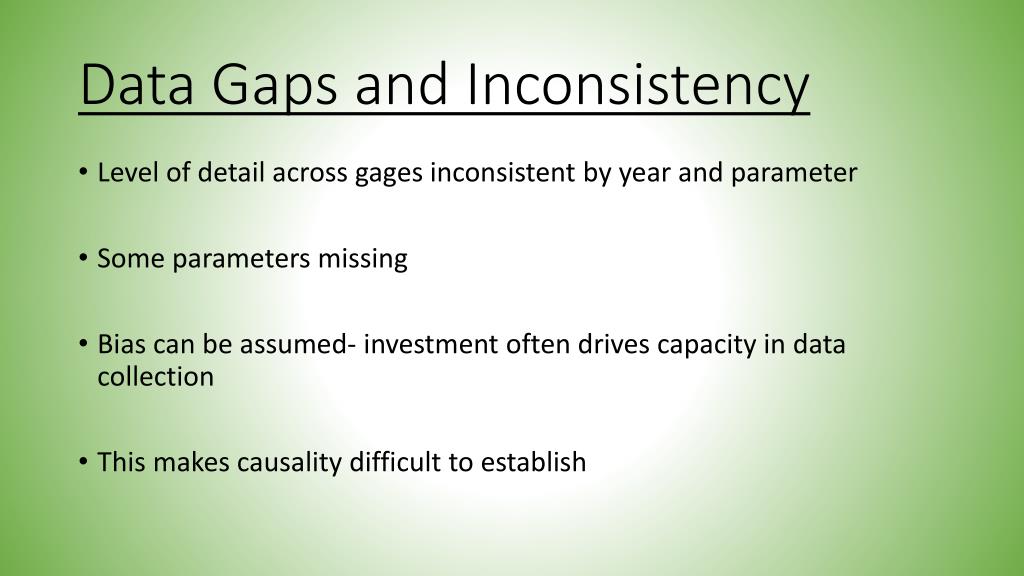 Data Gaps and Inconsistency

• Level of detail across gages inconsistent by year and parameter

• Some parameters missing

• Bias can be assumed- investment often drives capacity in data collection

• This makes causality difficult to establish